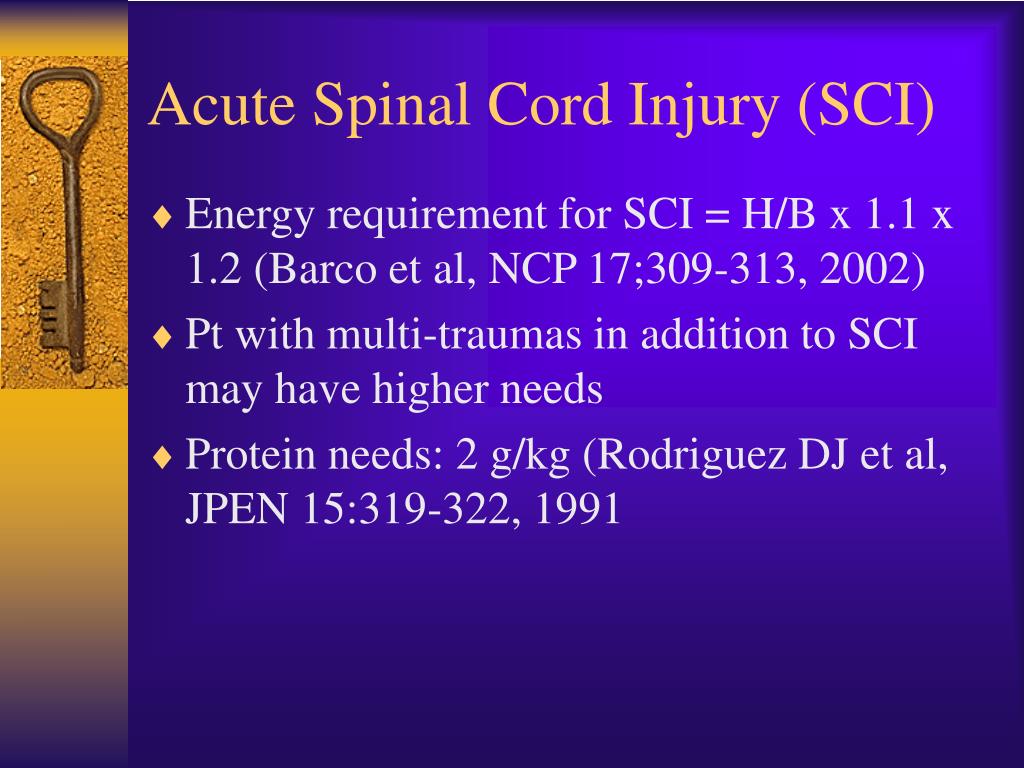 Acute Spinal Cord Injury (SCI)

♦ Energy requirement for SCI = H/B x 1.1 x 1.2 (Barco et al, NCP 17;309-313, 2002)

♦ Pt with multi-traumas in addition to SCI may have higher needs

♦ Protein needs: 2 g/kg (Rodriguez DJ et al, JPEN 15:319-322, 1991